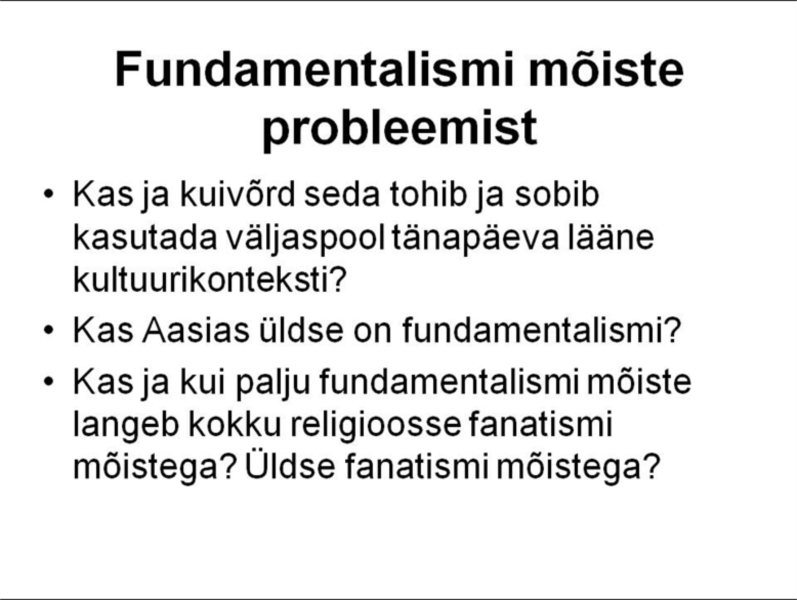 Fundamentalismi mõiste probleemist

• Kas ja kuivõrd seda tohib ja sobib kasutada väljaspool tänapäeva lääne kultuurikonteksti?

• Kas Aasias üldse on fundamentalismi?

• Kas ja kui palju fundamentalismi mõiste langeb kokku religioosse fanatismi mõistega? Üldse fanatismi mõistega?